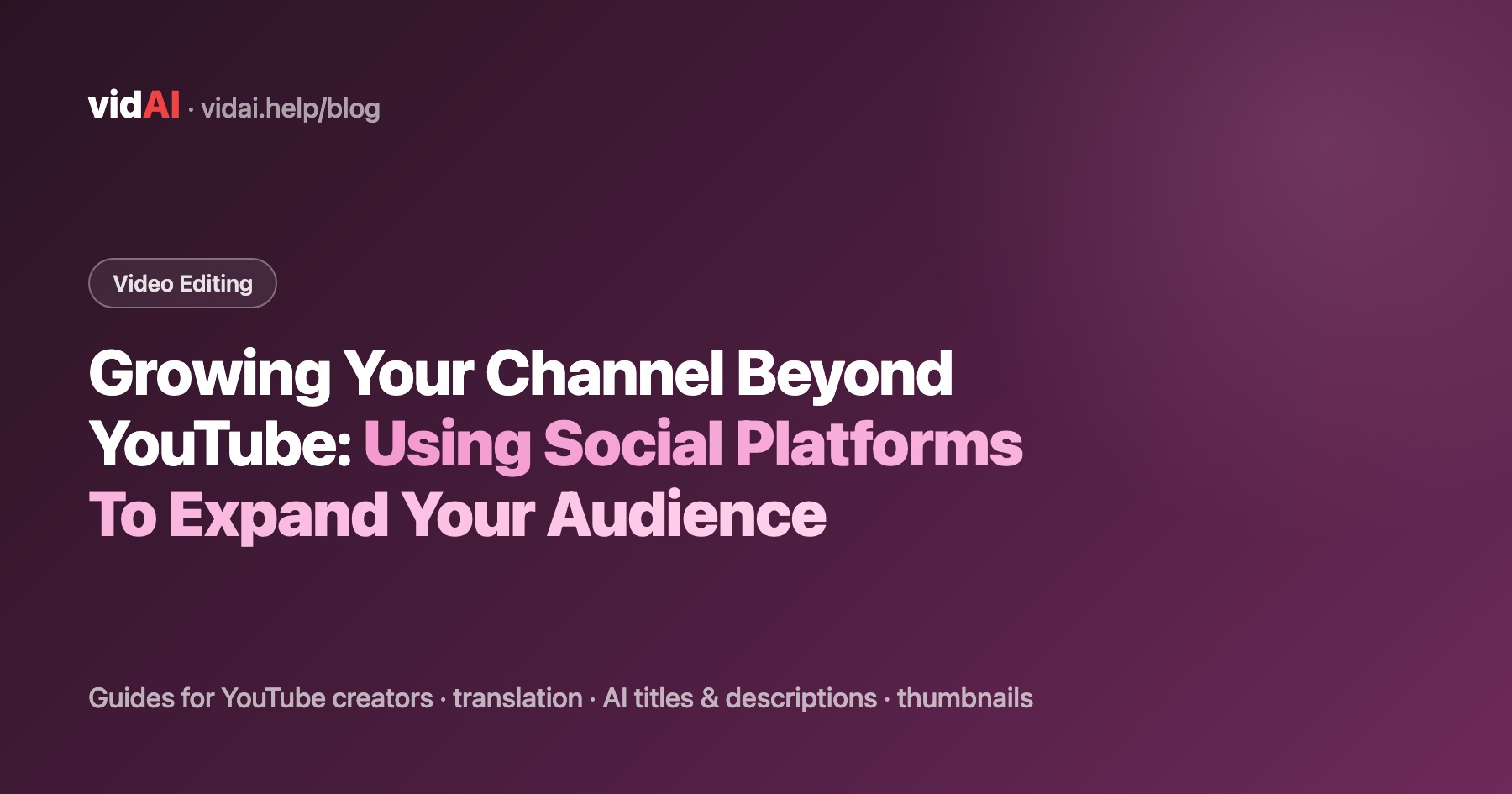 vidAI · vidai.help/blog

Video Editing

Growing Your Channel Beyond YouTube: Using Social Platforms To Expand Your Audience

Guides for YouTube creators · translation · AI titles & descriptions · thumbnails